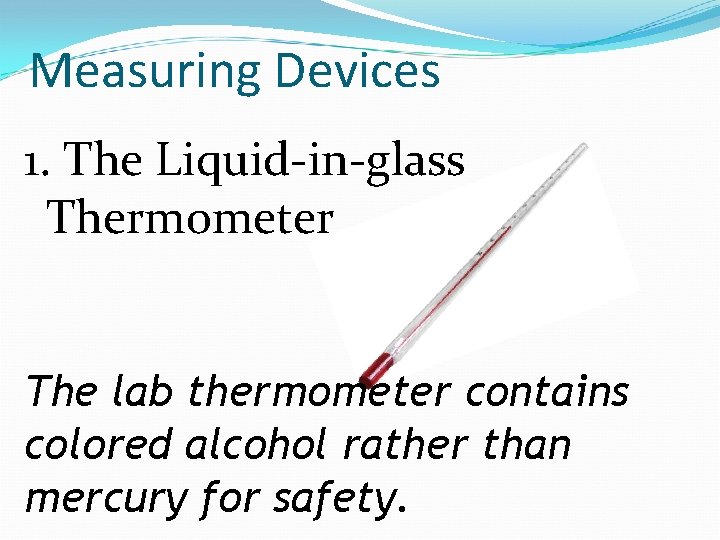 Measuring Devices

1. The Liquid-in-glass Thermometer

The lab thermometer contains colored alcohol rather than mercury for safety.